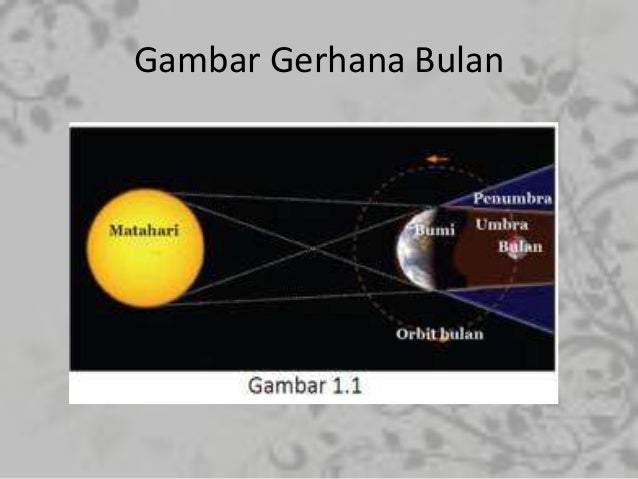 Gambar Gerhana Bulan

Matahari

Penumbra

Bumi

Umbra

Bulan

Orbit bulan

Gambar 1.1